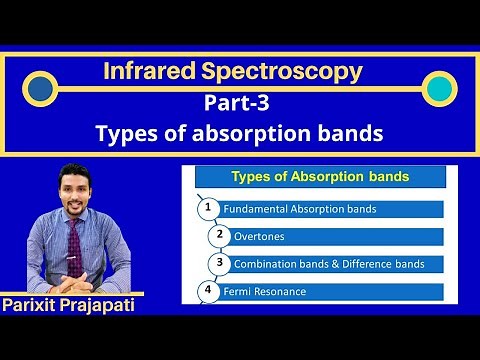 Infrared Spectroscopy
Part-3
Types of absorption bands

Types of Absorption bands

1 Fundamental Absorption bands

2 Overtones

3 Combination bands & Difference bands

4 Fermi Resonance

Parixit Prajapati